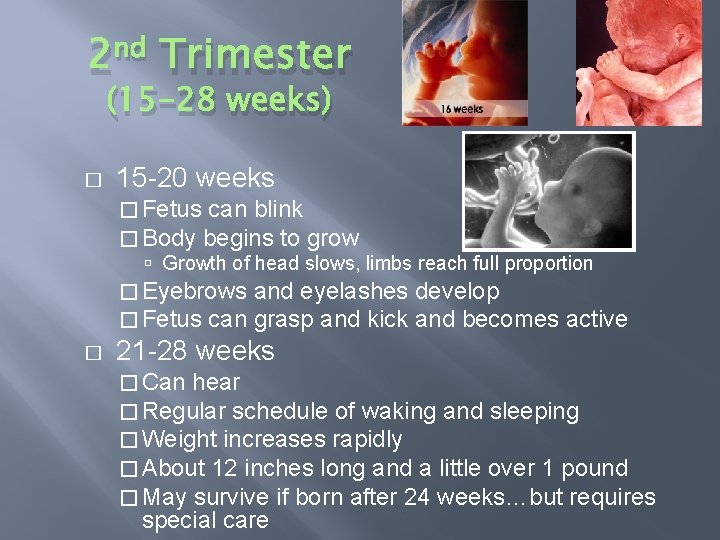 2nd Trimester
(15-28 weeks)

16 weeks

□ 15-20 weeks
□ Fetus can blink
□ Body begins to grow
▫ Growth of head slows, limbs reach full proportion
□ Eyebrows and eyelashes develop
□ Fetus can grasp and kick and becomes active
□ 21-28 weeks
□ Can hear
□ Regular schedule of waking and sleeping
□ Weight increases rapidly
□ About 12 inches long and a little over 1 pound
□ May survive if born after 24 weeks…but requires special care